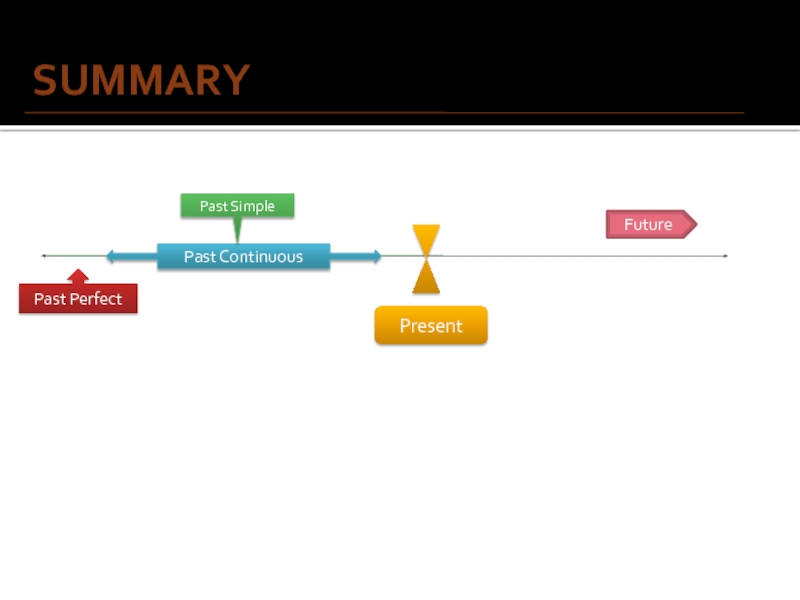 SUMMARY

Past Simple

Future

Past Continuous

Past Perfect

Present